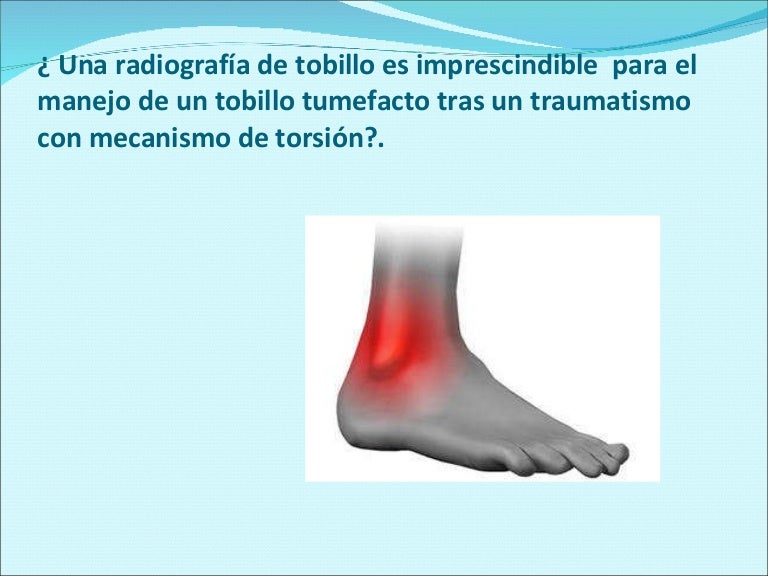 ¿ Una radiografía de tobillo es imprescindible para el manejo de un tobillo tumefacto tras un traumatismo con mecanismo de torsión?.